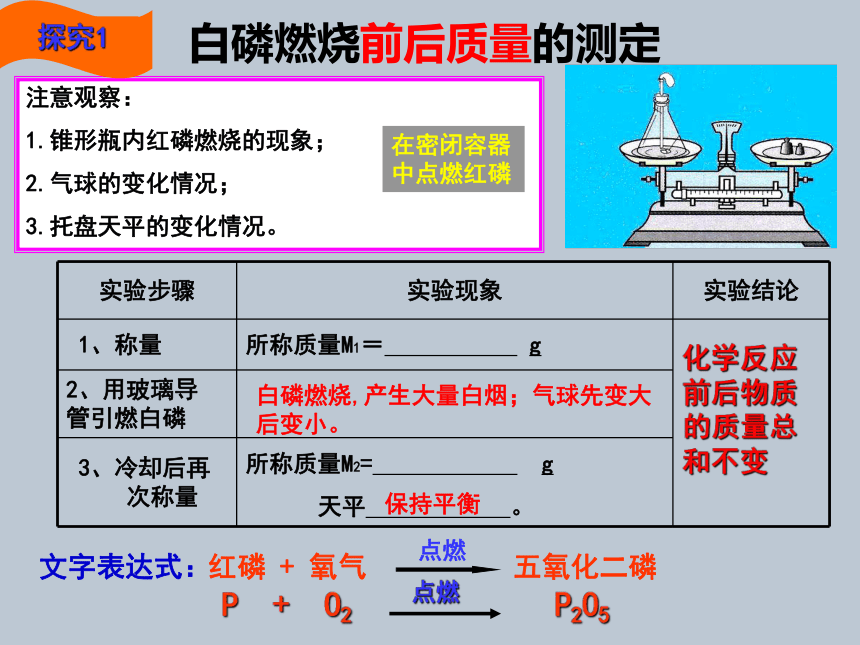 探究1

白磷燃烧前后质量的测定

注意观察：
1. 锥形瓶内红磷燃烧的现象；
2. 气球的变化情况；
3. 托盘天平的变化情况。

在密闭容器中点燃红磷

| 实验步骤 | 实验现象 | 实验结论 |
|---|---|---|
| 1、称量 | 所称质量$M_1$＝____________ g | 化学反应前后物质的质量总和不变 |
| 2、用玻璃导管引燃白磷 | 白磷燃烧，产生大量白烟；气球先变大后变小。 | |
| 3、冷却后再次称量 | 所称质量$M_2$=____________ g 天平 保持平衡 。 | |

文字表达式：红磷 + 氧气 $\xrightarrow{点燃}$ 五氧化二磷
$P + O_2 \xrightarrow{点燃} P_2O_5$